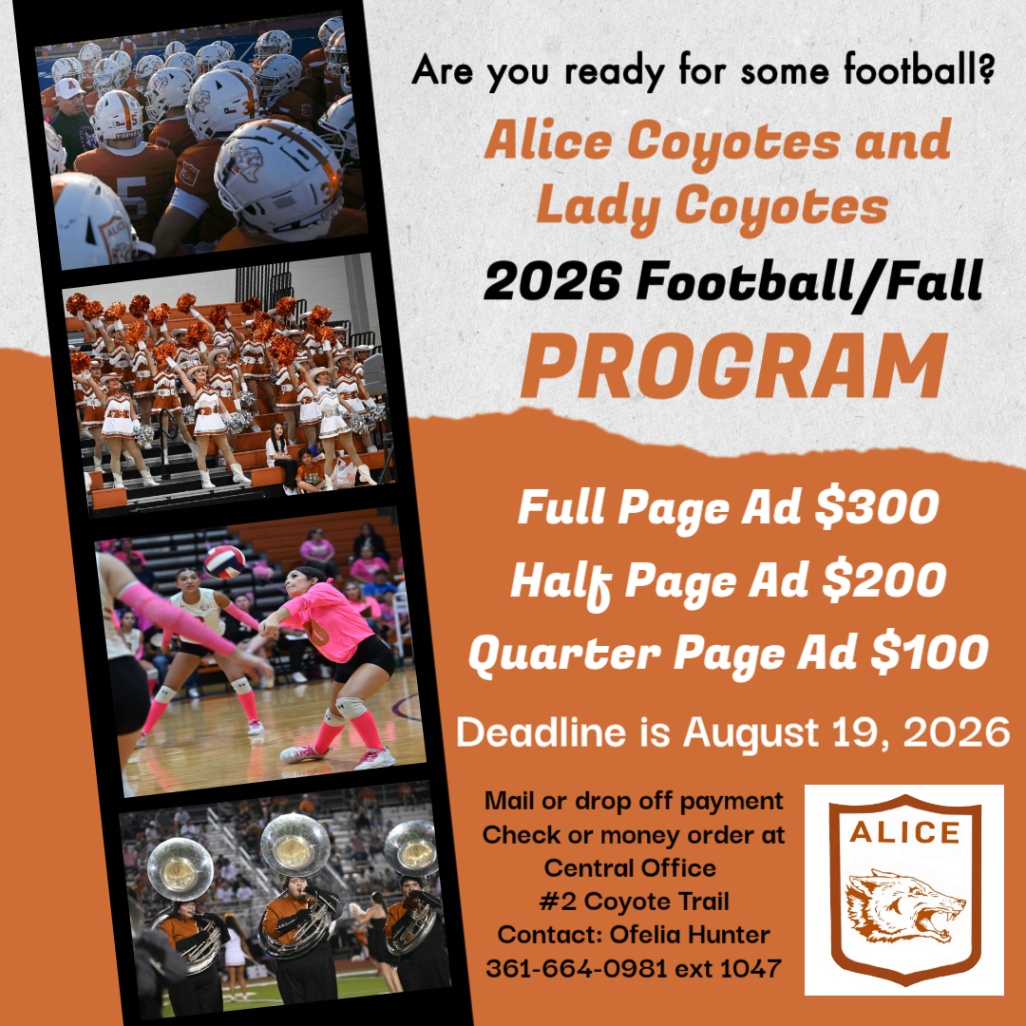 Are you ready for some football?

Alice Coyotes and Lady Coyotes

2026 Football/Fall

PROGRAM

Full Page Ad $300

Half Page Ad $200

Quarter Page Ad $100

Deadline is August 19, 2026

Mail or drop off payment
Check or money order at
Central Office
#2 Coyote Trail
Contact: Ofelia Hunter
361-664-0981 ext 1047

ALICE